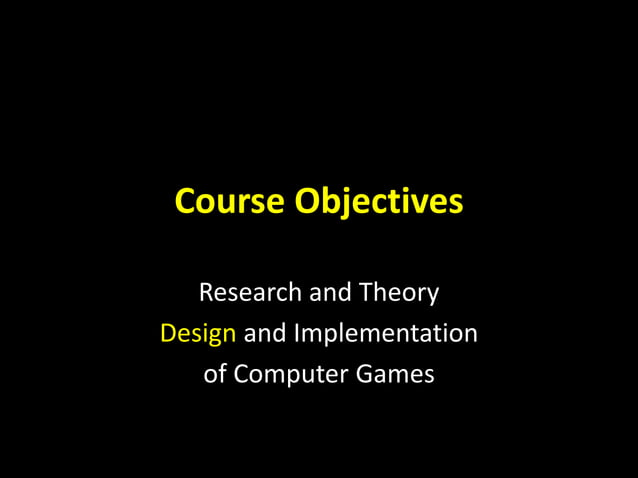 Course Objectives

Research and Theory
Design and Implementation
of Computer Games